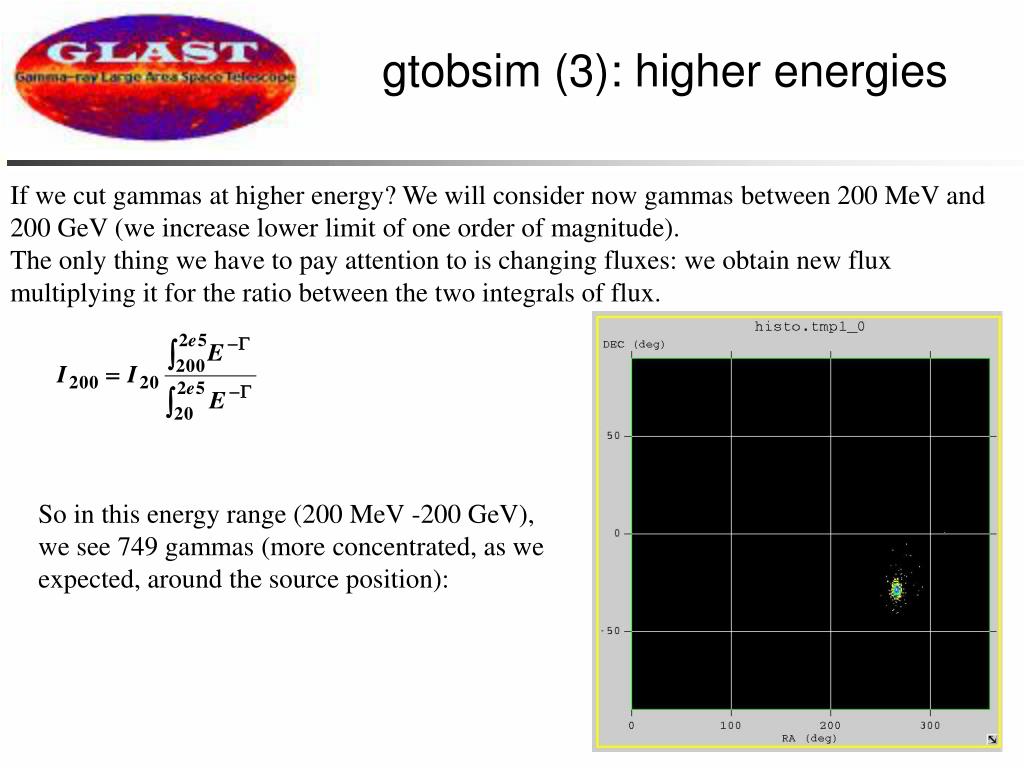 GLAST
Gamma-ray Large Area Space Telescope

gtobsim (3): higher energies

If we cut gammas at higher energy? We will consider now gammas between 200 MeV and 200 GeV (we increase lower limit of one order of magnitude).
The only thing we have to pay attention to is changing fluxes: we obtain new flux multiplying it for the ratio between the two integrals of flux.

$I_{200} = I_{20} \frac{\int_{200}^{2e5} E^{-\Gamma}}{\int_{20}^{2e5} E^{-\Gamma}}$

So in this energy range (200 MeV -200 GeV), we see 749 gammas (more concentrated, as we expected, around the source position):

histo.tmp1_0
DEC (deg)
50
0
-50
0
100
200
300
RA (deg)